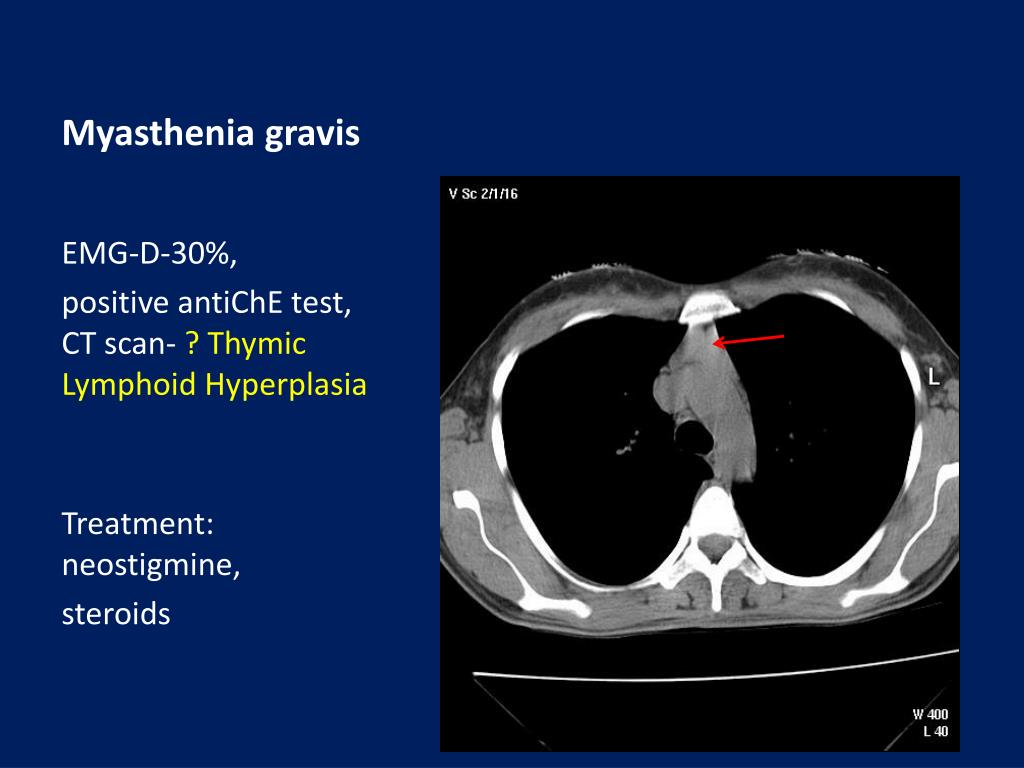 Myasthenia gravis

EMG-D-30%,

positive antiChE test, CT scan- ? Thymic Lymphoid Hyperplasia

Treatment: neostigmine,

steroids

V Sc 2/1/16

L

W 400
L 40